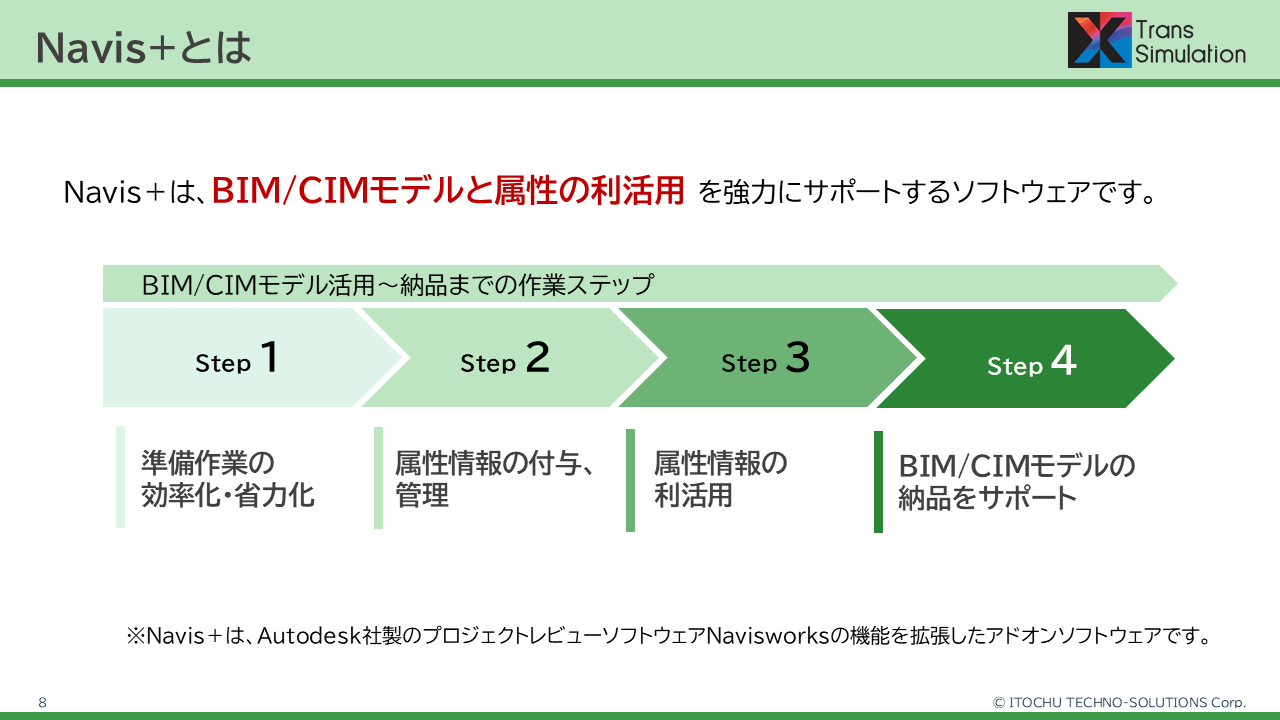 Navis+とは

Trans Simulation

Navis＋は、BIM/CIMモデルと属性の利活用 を強力にサポートするソフトウェアです。

BIM/CIMモデル活用～納品までの作業ステップ

Step 1

Step 2

Step 3

Step 4

準備作業の効率化・省力化

属性情報の付与、管理

属性情報の利活用

BIM/CIMモデルの納品をサポート

※Navis＋は、Autodesk社製のプロジェクトレビューソフトウェアNavisworksの機能を拡張したアドオンソフトウェアです。

8

© ITOCHU TECHNO-SOLUTIONS Corp.